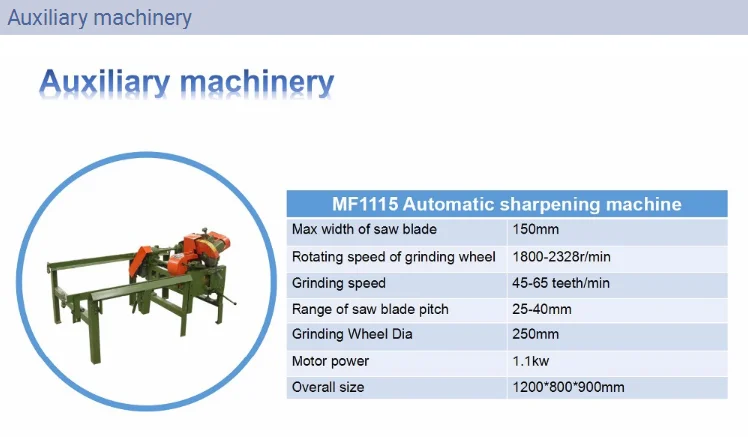 Auxiliary machinery

Auxiliary machinery

| MF1115 Automatic sharpening machine | |
|---|---|
| Max width of saw blade | 150mm |
| Rotating speed of grinding wheel | 1800-2328r/min |
| Grinding speed | 45-65 teeth/min |
| Range of saw blade pitch | 25-40mm |
| Grinding Wheel Dia | 250mm |
| Motor power | 1.1kw |
| Overall size | 1200*800*900mm |